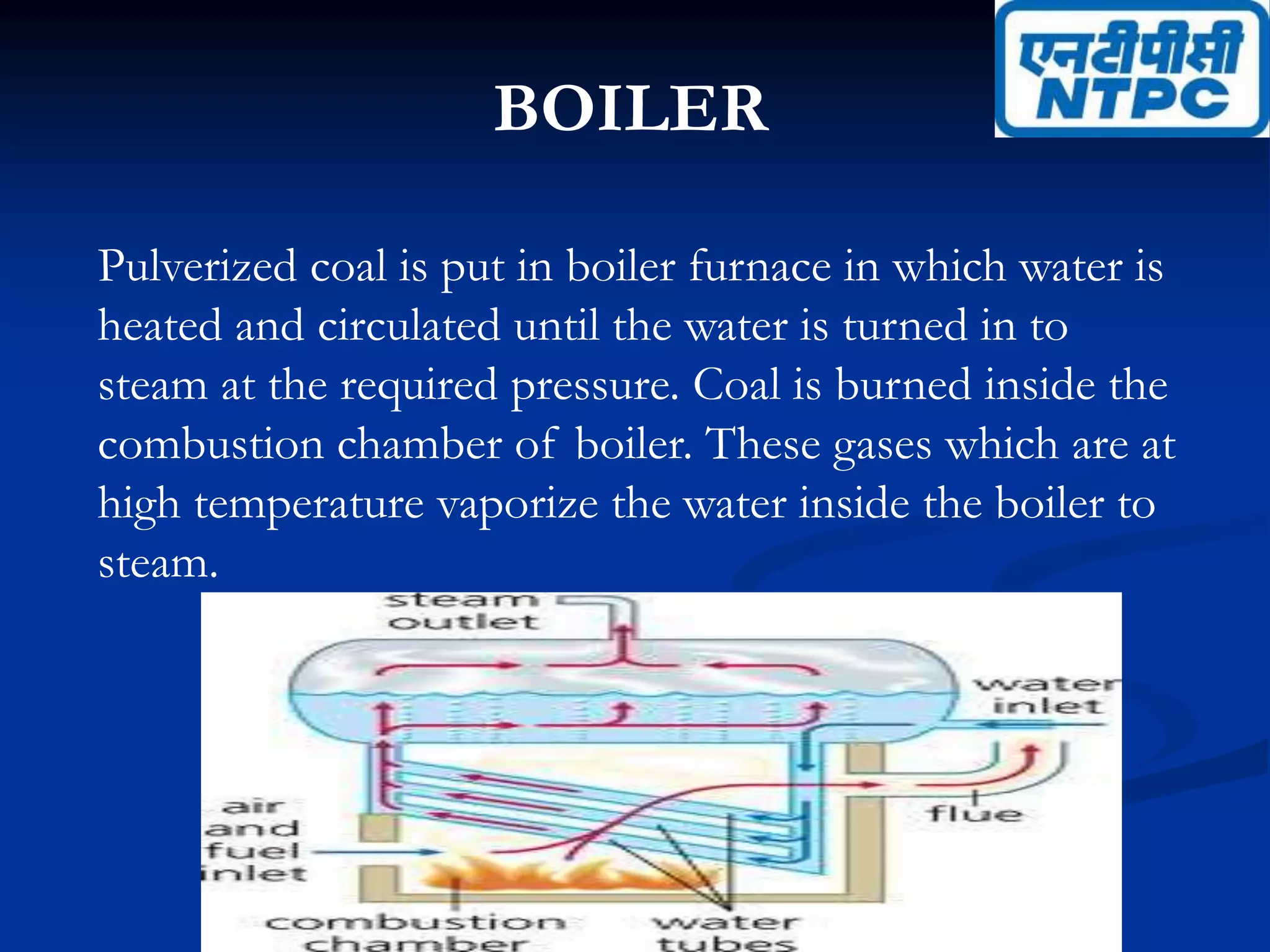 एनटीपीसी
NTPC

BOILER

Pulverized coal is put in boiler furnace in which water is heated and circulated until the water is turned in to steam at the required pressure. Coal is burned inside the combustion chamber of boiler. These gases which are at high temperature vaporize the water inside the boiler to steam.

steam outlet

water inlet

air and fuel inlet

flue

combustion chamber

water tubes